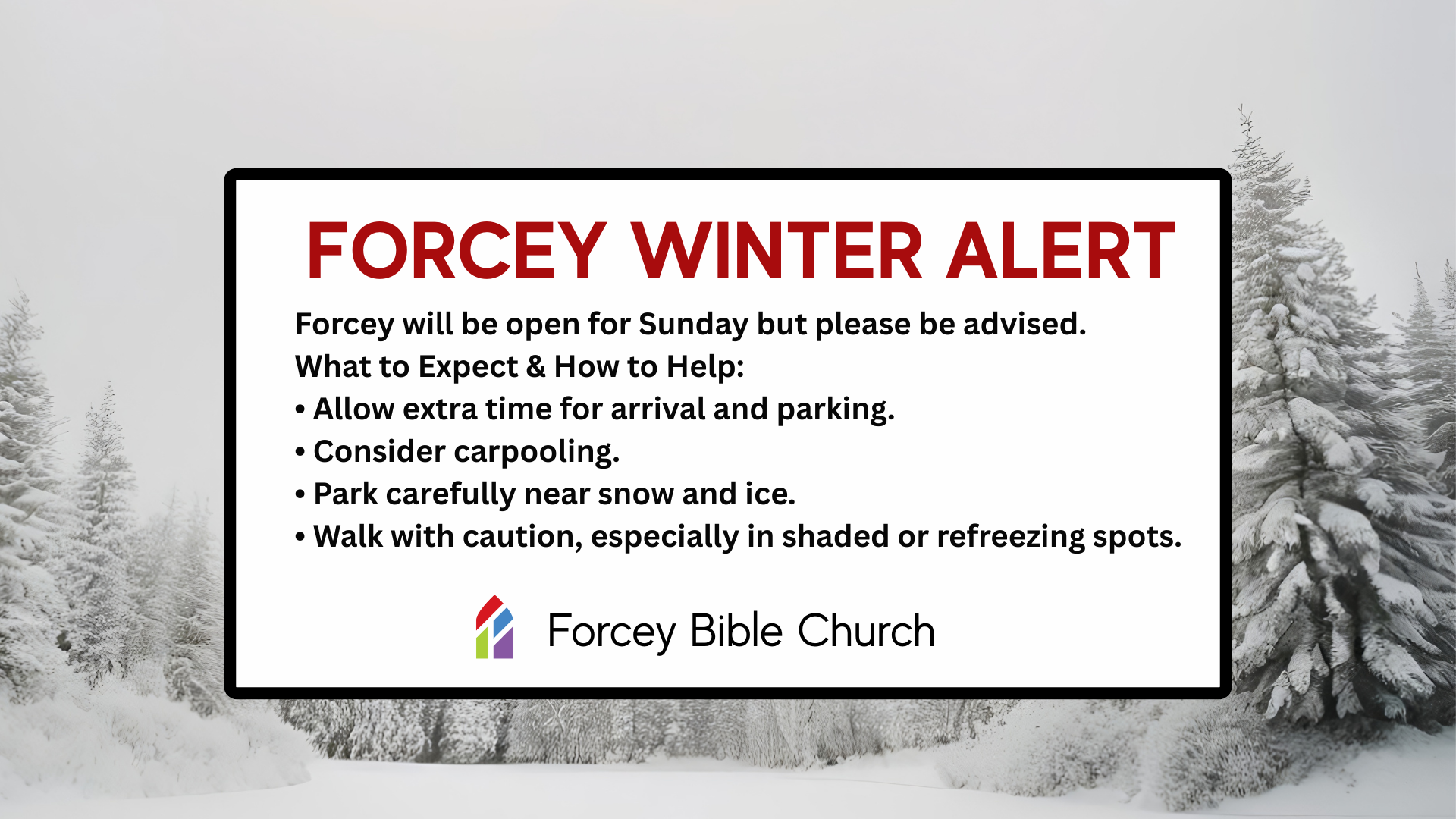 FORCEY WINTER ALERT

Forcey will be open for Sunday but please be advised.
What to Expect & How to Help:
• Allow extra time for arrival and parking.
• Consider carpooling.
• Park carefully near snow and ice.
• Walk with caution, especially in shaded or refreezing spots.

Forcey Bible Church